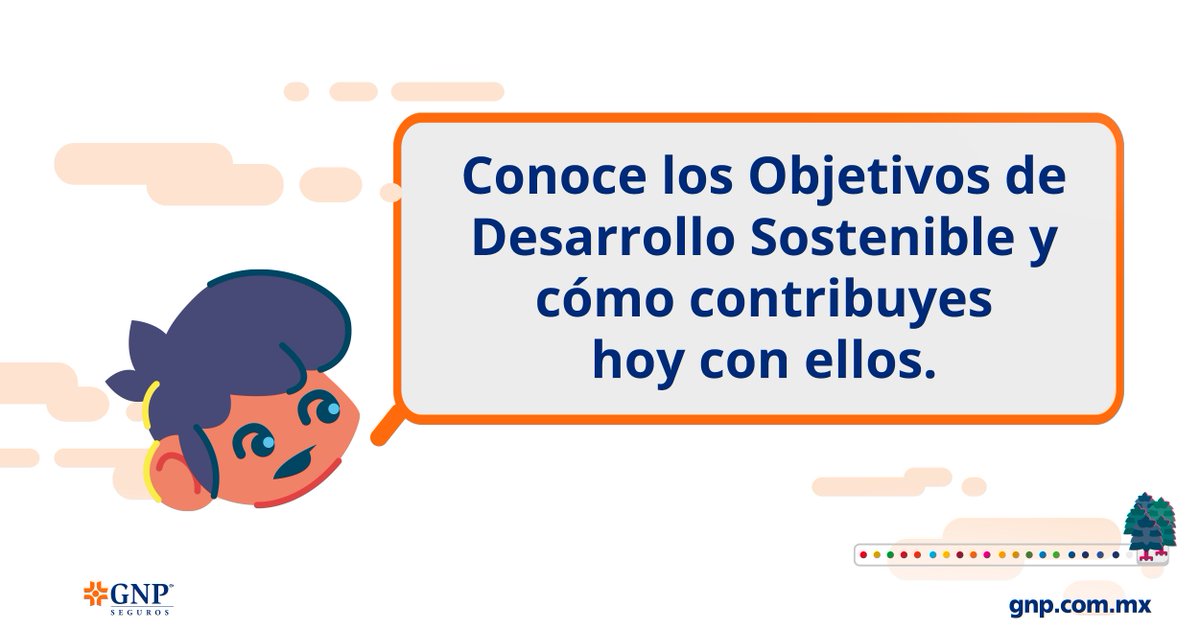 Conoce los Objetivos de Desarrollo Sostenible y cómo contribuyes hoy con ellos.

GNP SEGUROS

gnp.com.mx